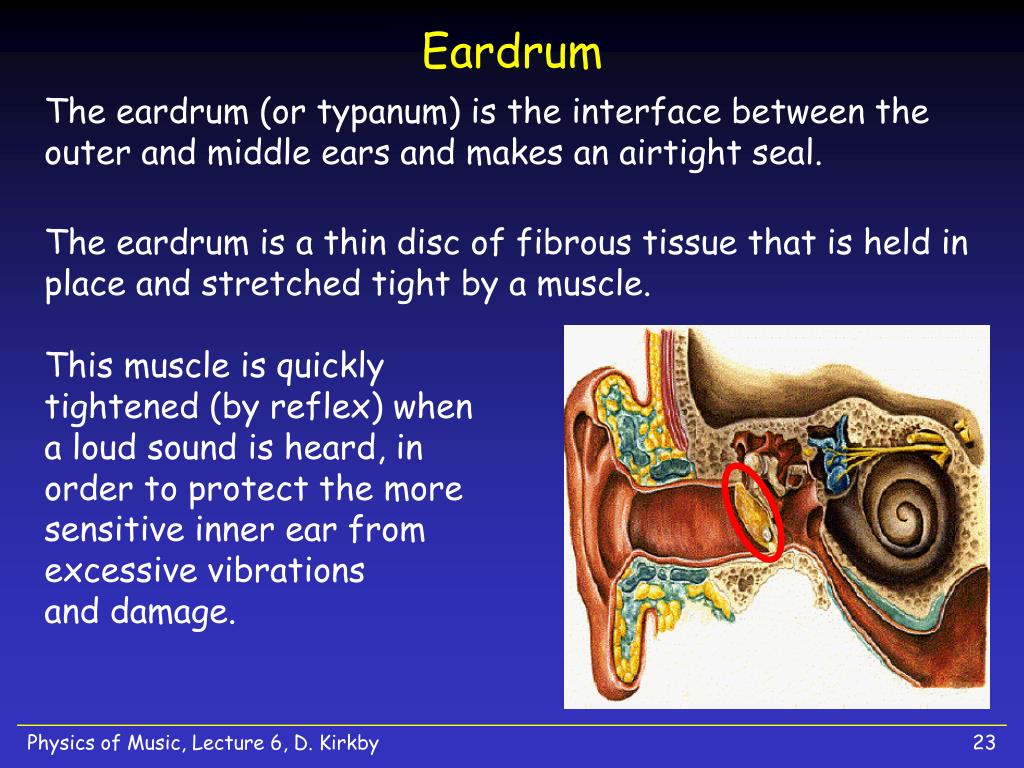 Eardrum

The eardrum (or typanum) is the interface between the outer and middle ears and makes an airtight seal.

The eardrum is a thin disc of fibrous tissue that is held in place and stretched tight by a muscle.

This muscle is quickly tightened (by reflex) when a loud sound is heard, in order to protect the more sensitive inner ear from excessive vibrations and damage.

Physics of Music, Lecture 6, D. Kirkby

23